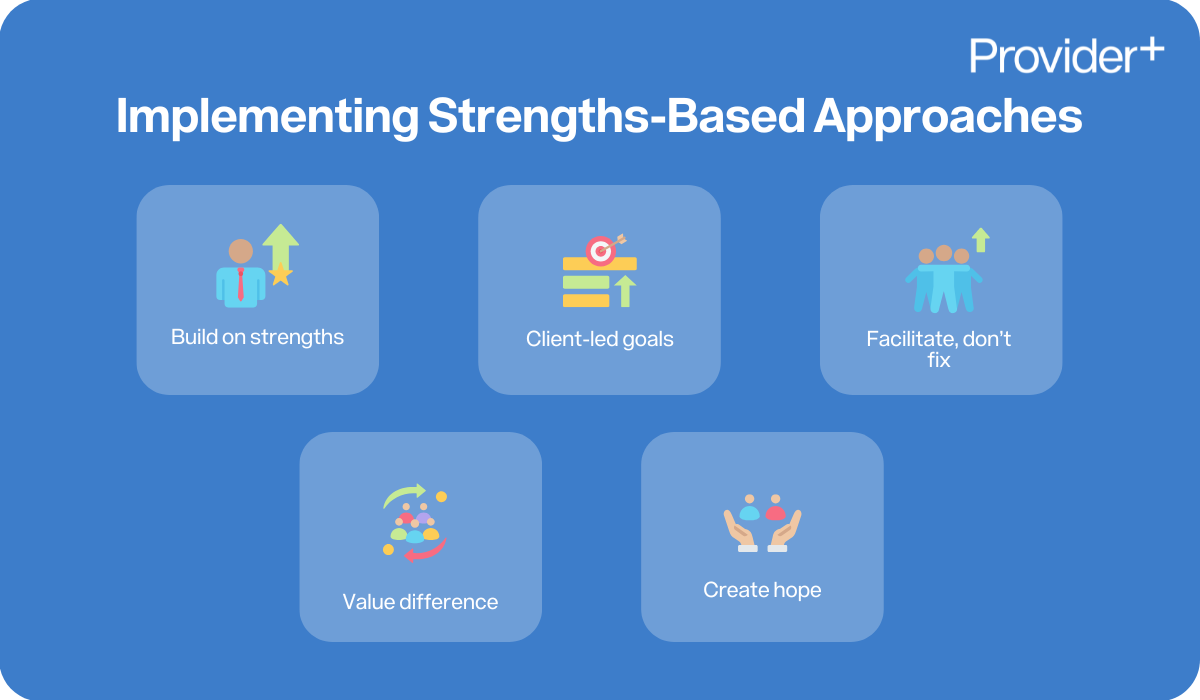 Provider+

Implementing Strengths-Based Approaches

Build on strengths

Client-led goals

Facilitate, don't fix

Value difference

Create hope